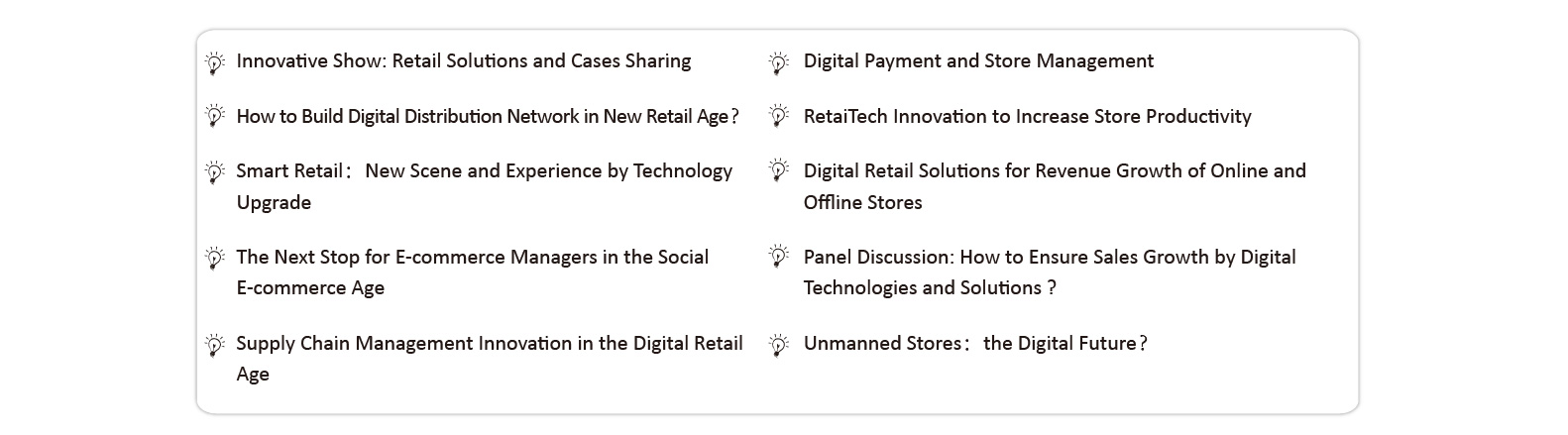 Innovative Show: Retail Solutions and Cases Sharing

How to Build Digital Distribution Network in New Retail Age？

Smart Retail： New Scene and Experience by Technology Upgrade

The Next Stop for E-commerce Managers in the Social E-commerce Age

Supply Chain Management Innovation in the Digital Retail Age

Digital Payment and Store Management

RetaiTech Innovation to Increase Store Productivity

Digital Retail Solutions for Revenue Growth of Online and Offline Stores

Panel Discussion: How to Ensure Sales Growth by Digital Technologies and Solutions ?

Unmanned Stores： the Digital Future？